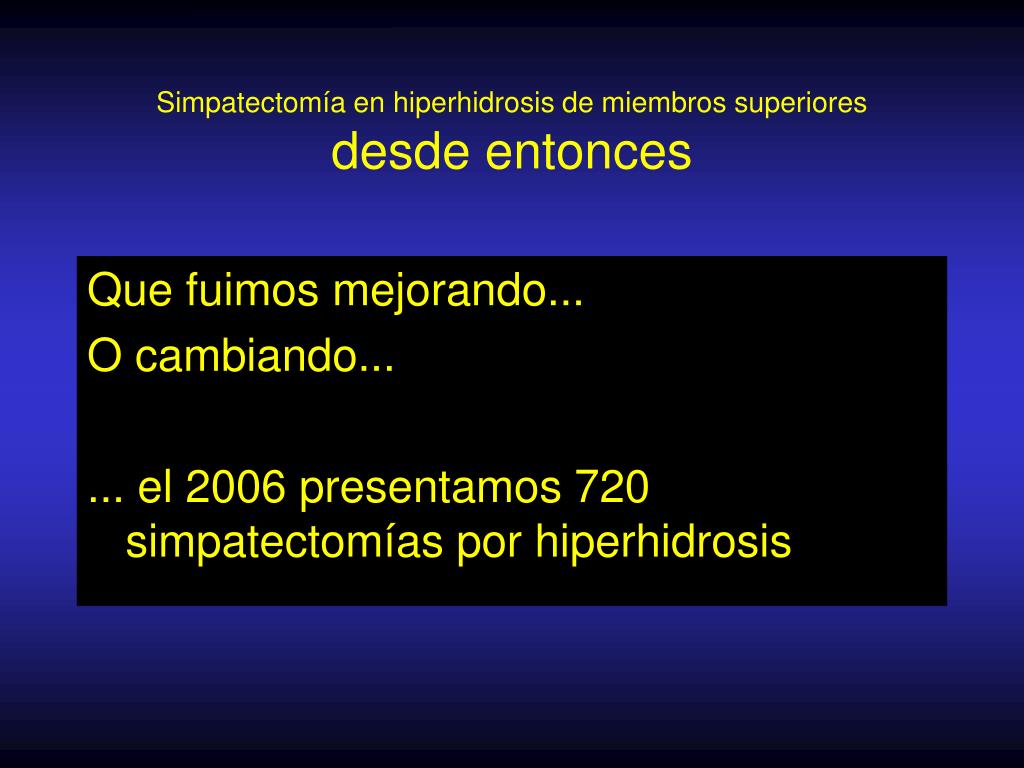 Simpatectomía en hiperhidrosis de miembros superiores
desde entonces

Que fuimos mejorando...

O cambiando...

... el 2006 presentamos 720 simpatectomías por hiperhidrosis